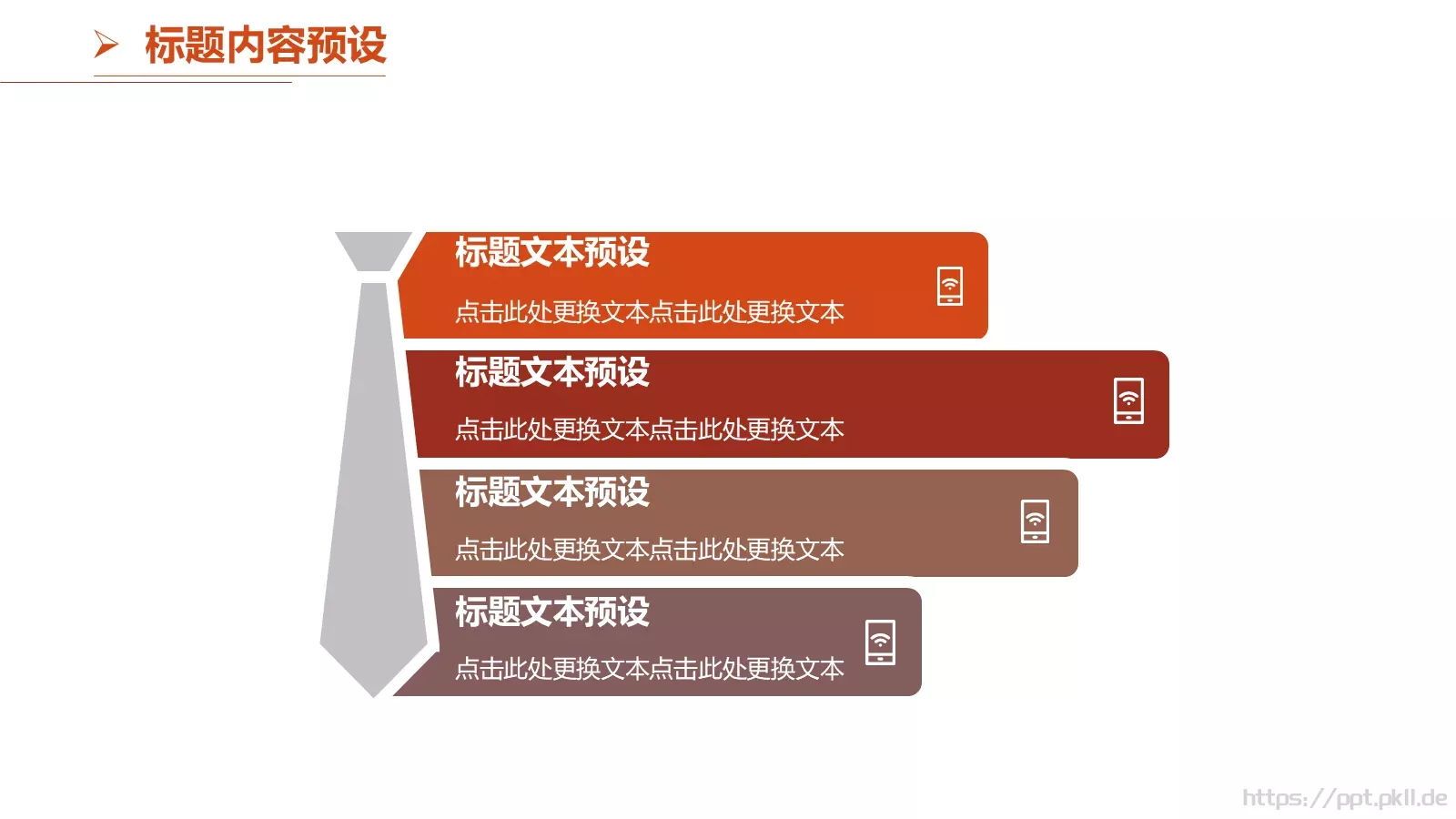 标题内容预设

标题文本预设

点击此处更换文本点击此处更换文本

标题文本预设

点击此处更换文本点击此处更换文本

标题文本预设

点击此处更换文本点击此处更换文本

标题文本预设

点击此处更换文本点击此处更换文本

https://ppt.pkll.de